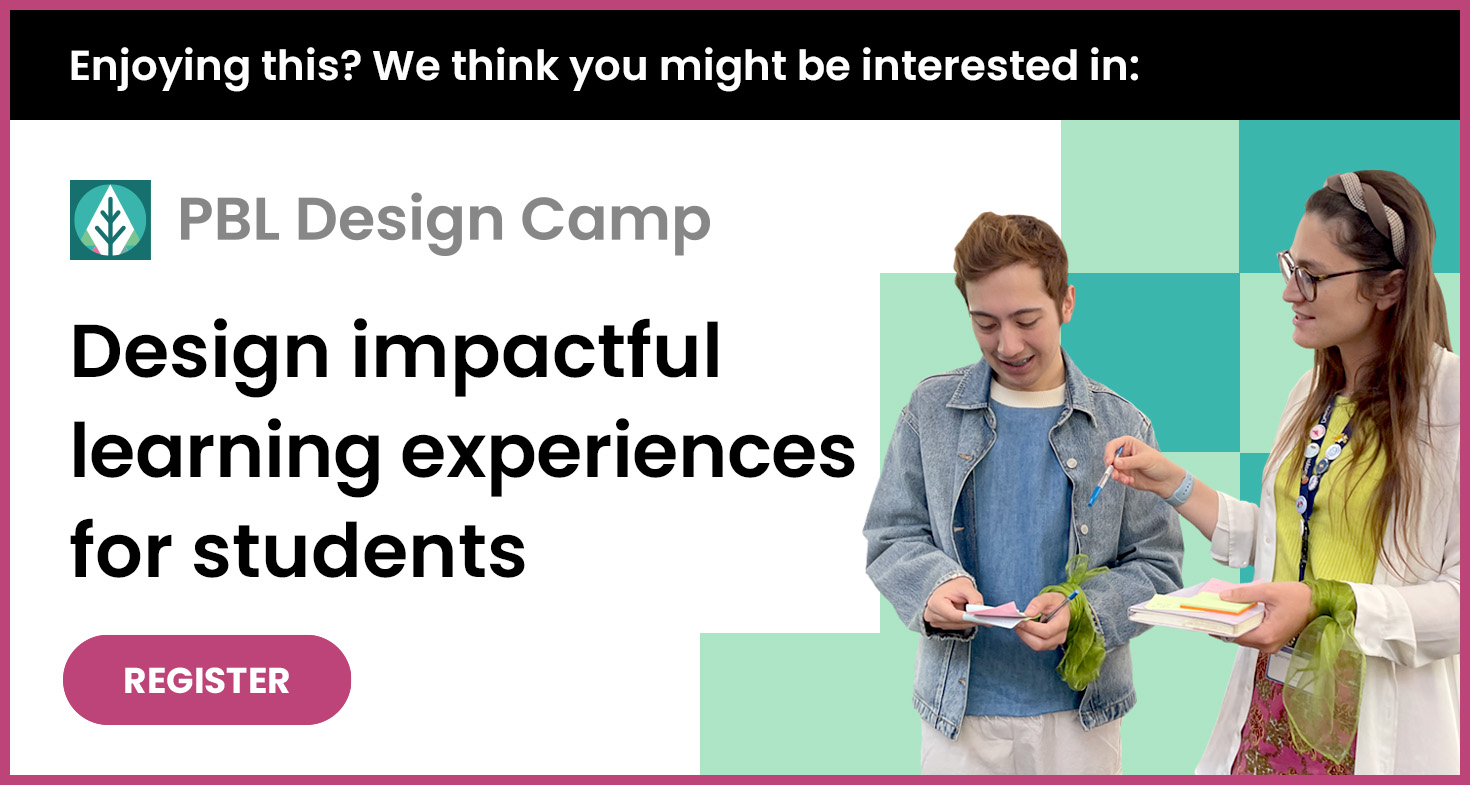 Enjoying this? We think you might be interested in:

PBL Design Camp

Design impactful learning experiences for students

REGISTER